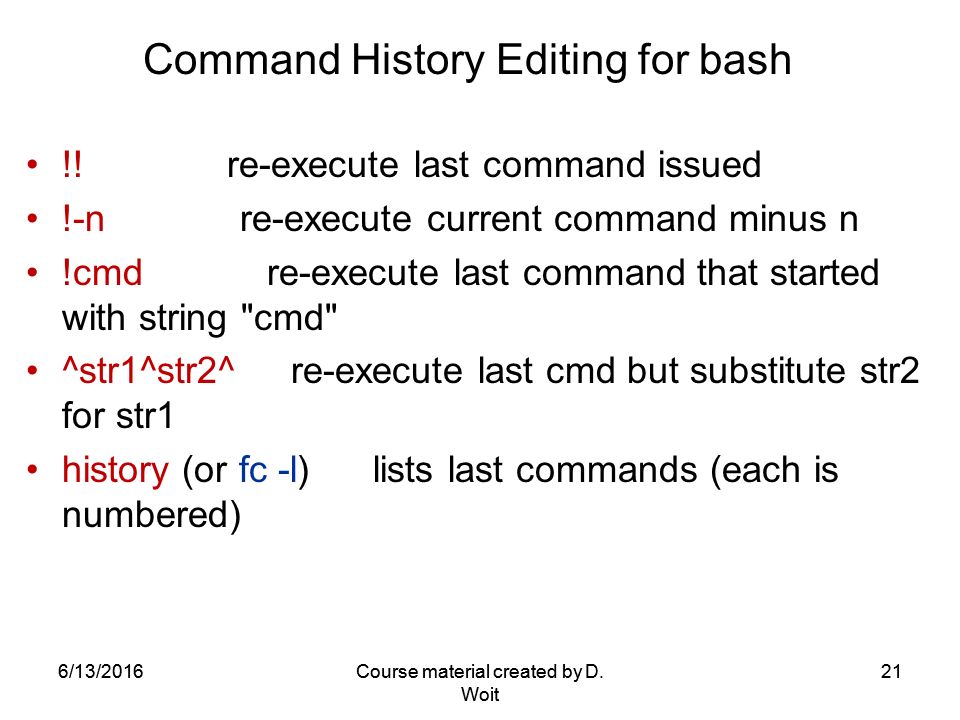 Command History Editing for bash

• !! re-execute last command issued

• !-n re-execute current command minus n

• !cmd re-execute last command that started with string "cmd"

• ^str1^str2^ re-execute last cmd but substitute str2 for str1

• history (or fc -l) lists last commands (each is numbered)

6/13/2016

Course material created by D. Woit

21